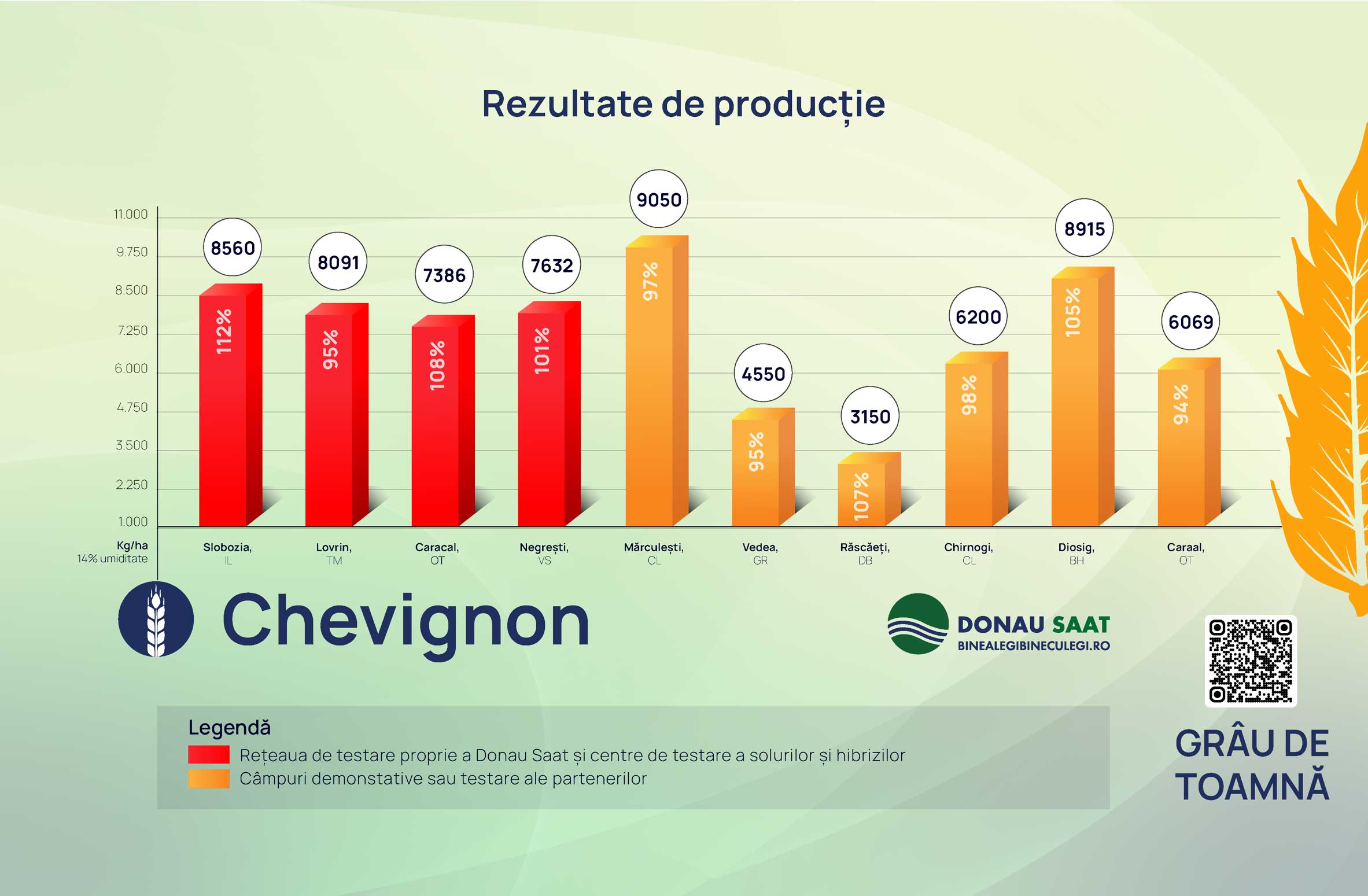 Rezultate de producție

11.000
9.750
8.500
7.250
6.000
4.750
3.500
2.250
1.000
Kg/ha
14% umiditate

8560
112%
Slobozia, IL

8091
95%
Lovrin, TM

7386
108%
Caracal, OT

7632
101%
Negrești, VS

9050
97%
Mărculești, CL

4550
95%
Vedea, GR

3150
107%
Răscăeți, DB

6200
98%
Chirnogi, CL

8915
105%
Diosig, BH

6069
94%
Caraal, OT

Chevignon

DONAU SAAT
BINEALEGIBINECULEGI.RO

Legendă
Rețeaua de testare proprie a Donau Saat și centre de testare a solurilor și hibrizilor
Câmpuri demonstative sau testare ale partenerilor

GRÂU DE TOAMNĂ